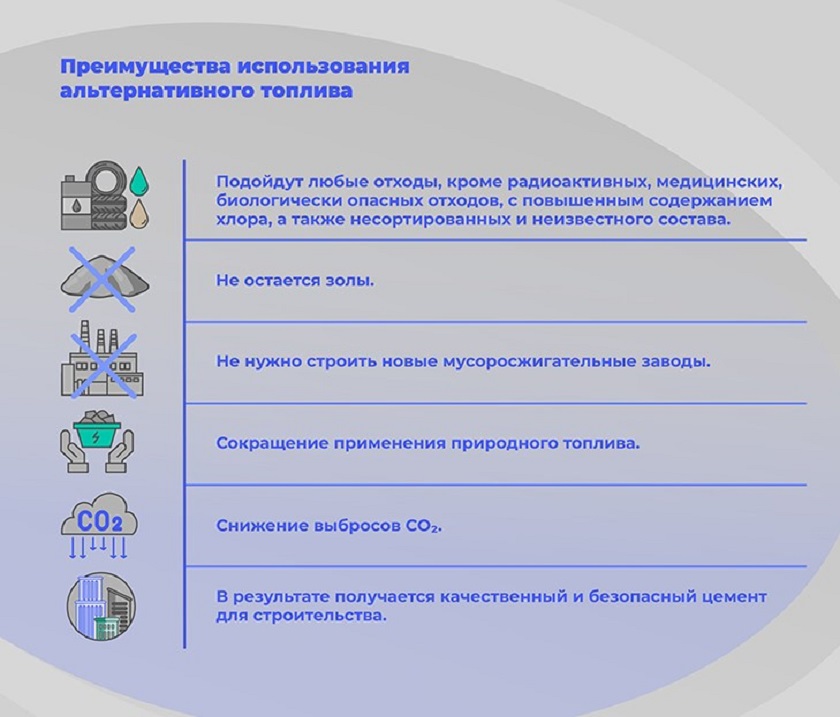 Преимущества использования альтернативного топлива

Подойдут любые отходы, кроме радиоактивных, медицинских, биологически опасных отходов, с повышенным содержанием хлора, а также несортированных и неизвестного состава.

Не остается золы.

Не нужно строить новые мусоросжигательные заводы.

Сокращение применения природного топлива.

$CO_2$

Снижение выбросов $CO_2$.

В результате получается качественный и безопасный цемент для строительства.